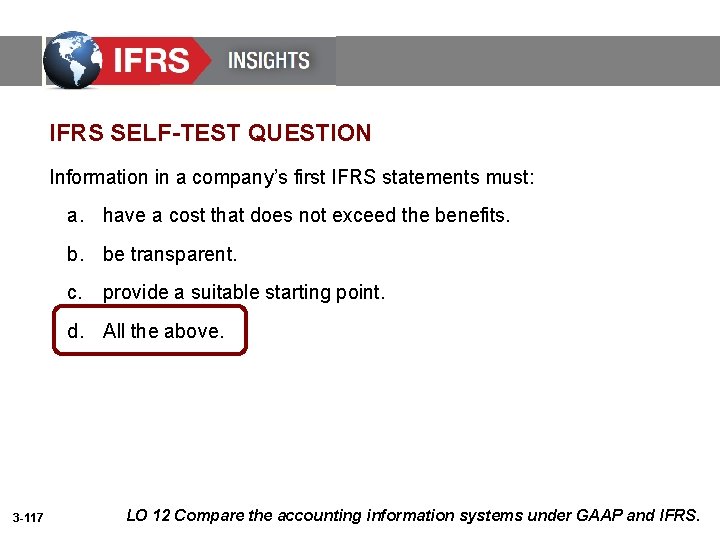 IFRS INSIGHTS

IFRS SELF-TEST QUESTION

Information in a company's first IFRS statements must:

a. have a cost that does not exceed the benefits.

b. be transparent.

c. provide a suitable starting point.

d. All the above.

3-117

LO 12 Compare the accounting information systems under GAAP and IFRS.